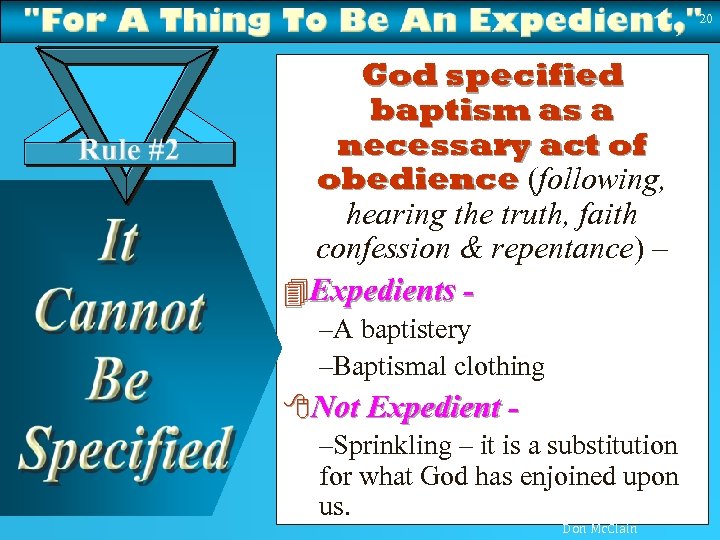 "For A Thing To Be An Expedient," 20

Rule #2

It Cannot Be Specified

God specified baptism as a necessary act of obedience (following, hearing the truth, faith confession & repentance) –

Expedients -

–A baptistery

–Baptismal clothing

Not Expedient -

–Sprinkling – it is a substitution for what God has enjoined upon us.

Don McClain